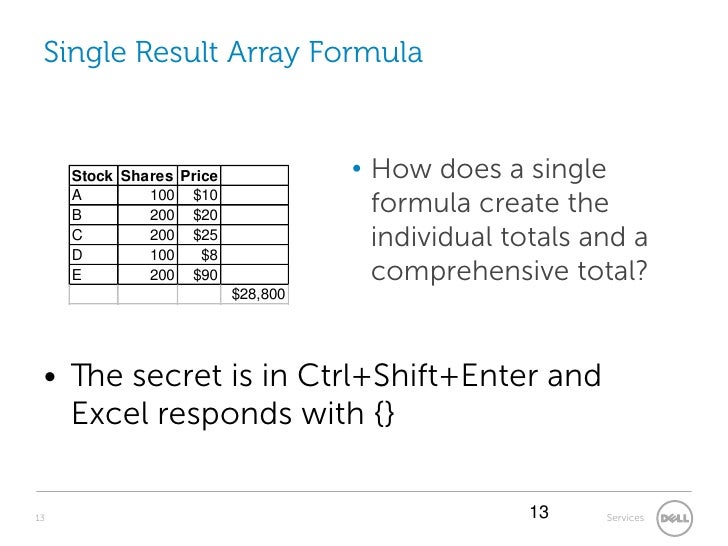 Single Result Array Formula

| Stock | Shares | Price | |
|---|---|---|---|
| A | 100 | \$10 | |
| B | 200 | \$20 | |
| C | 200 | \$25 | |
| D | 100 | \$8 | |
| E | 200 | \$90 | |
| | | | \$28,800 |

• How does a single formula create the individual totals and a comprehensive total?

• The secret is in Ctrl+Shift+Enter and Excel responds with {}

13

13 Services DELL